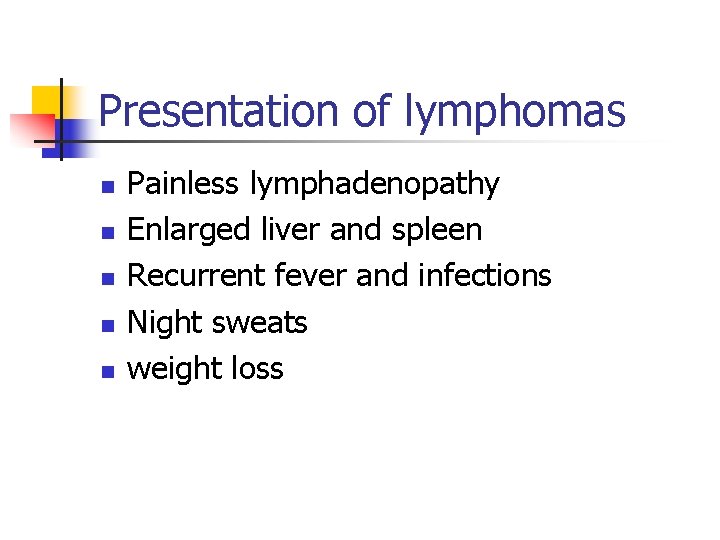 Presentation of lymphomas

- Painless lymphadenopathy
- Enlarged liver and spleen
- Recurrent fever and infections
- Night sweats
- weight loss